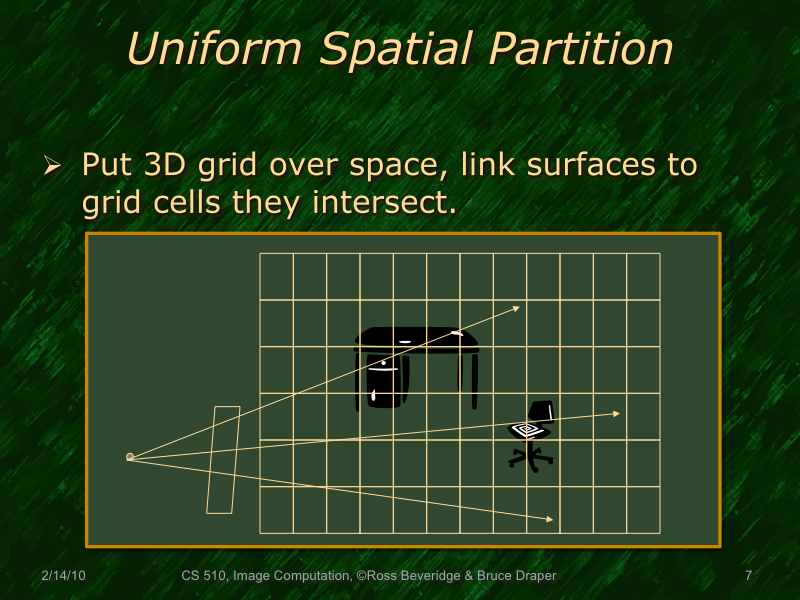 Uniform Spatial Partition

➢ Put 3D grid over space, link surfaces to grid cells they intersect.

2/14/10

CS 510, Image Computation, ©Ross Beveridge & Bruce Draper

7